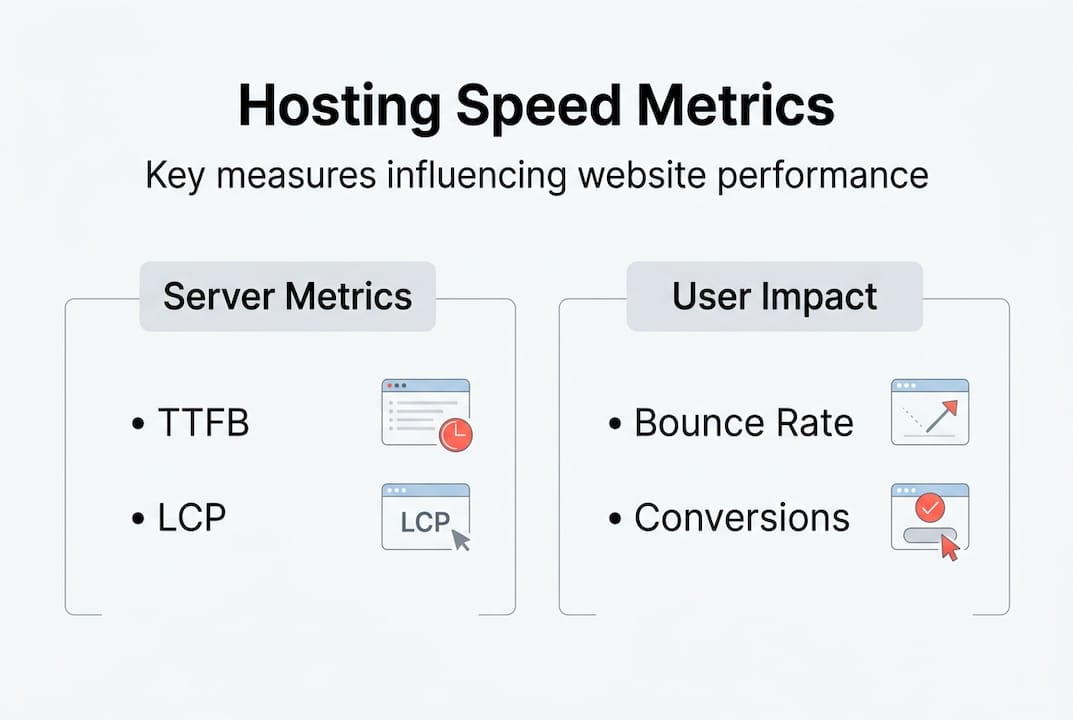 Hosting Speed Metrics

Key measures influencing website performance

Server Metrics

• TTFB

• LCP

LCP

User Impact

• Bounce Rate

• Conversions